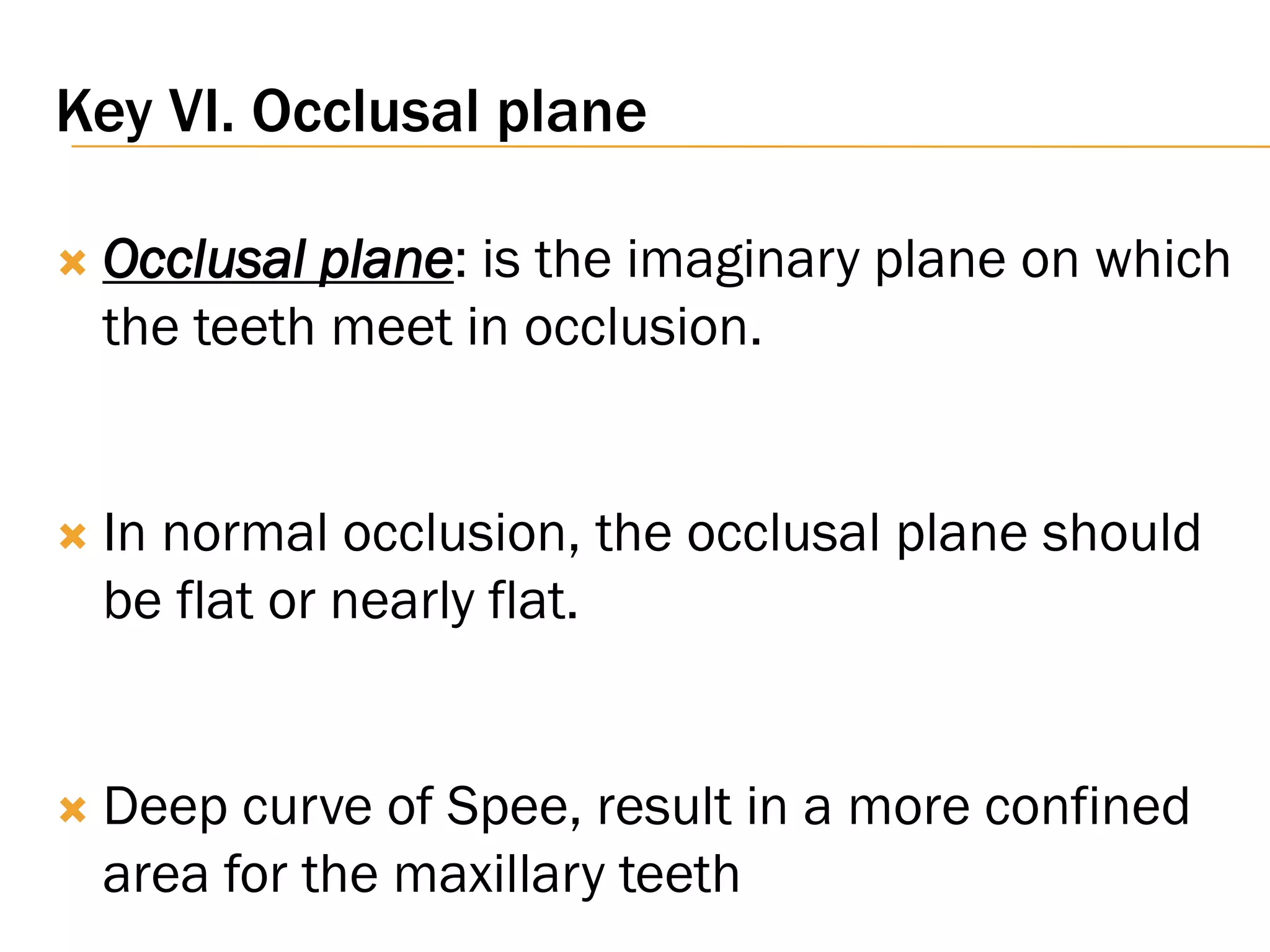 Key VI. Occlusal plane

Occlusal plane: is the imaginary plane on which the teeth meet in occlusion.

In normal occlusion, the occlusal plane should be flat or nearly flat.

Deep curve of Spee, result in a more confined area for the maxillary teeth